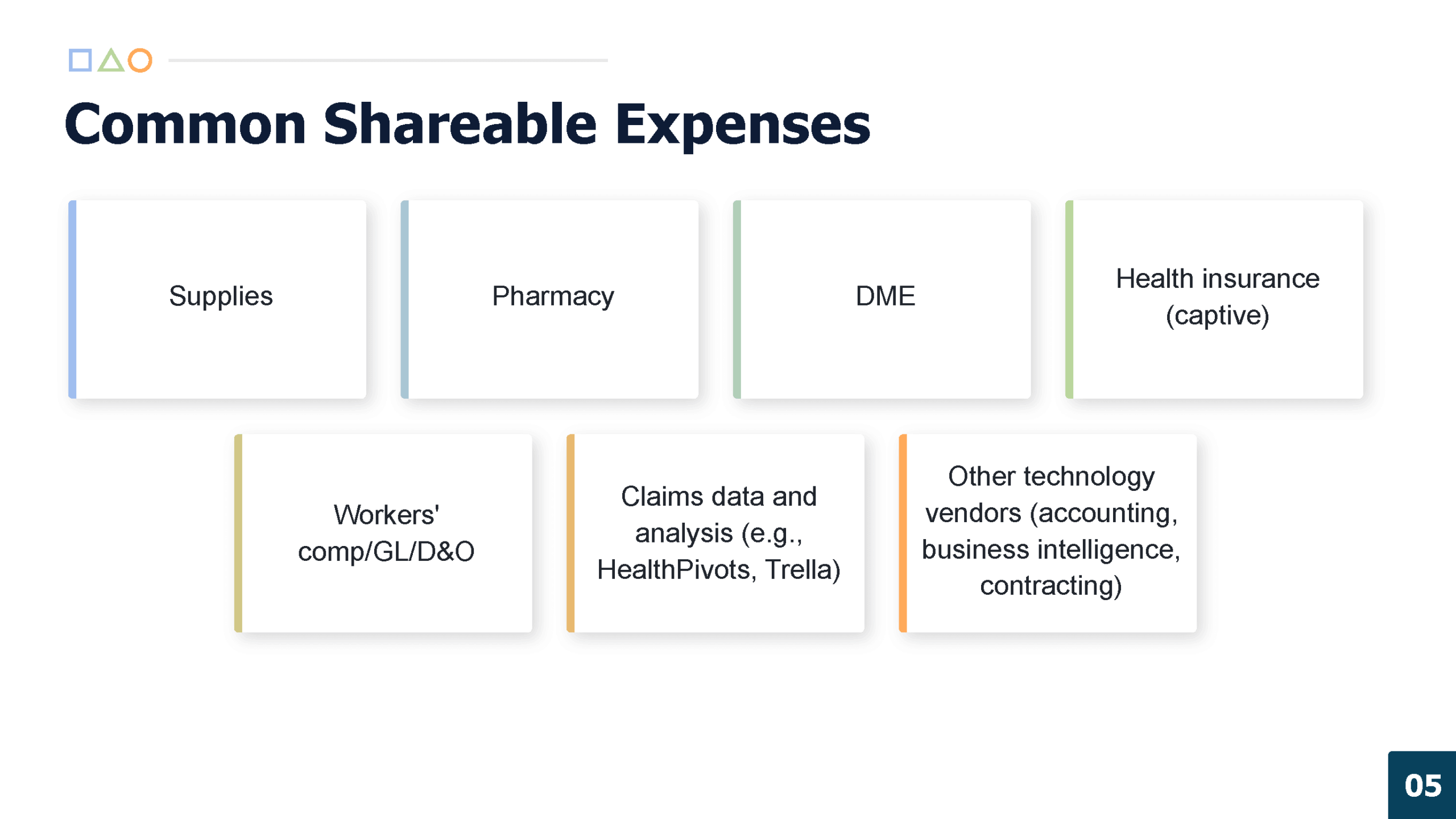 Common Shareable Expenses

Supplies

Pharmacy

DME

Health insurance (captive)

Workers' comp/GL/D&O

Claims data and analysis (e.g., HealthPivots, Trella)

Other technology vendors (accounting, business intelligence, contracting)

05